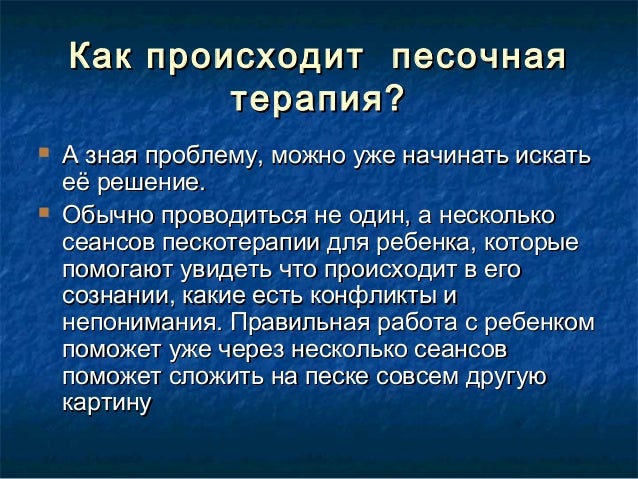 Как происходит песочная терапия?

А зная проблему, можно уже начинать искать её решение.

Обычно проводиться не один, а несколько сеансов пескотерапии для ребенка, которые помогают увидеть что происходит в его сознании, какие есть конфликты и непонимания. Правильная работа с ребенком поможет уже через несколько сеансов поможет сложить на песке совсем другую картину